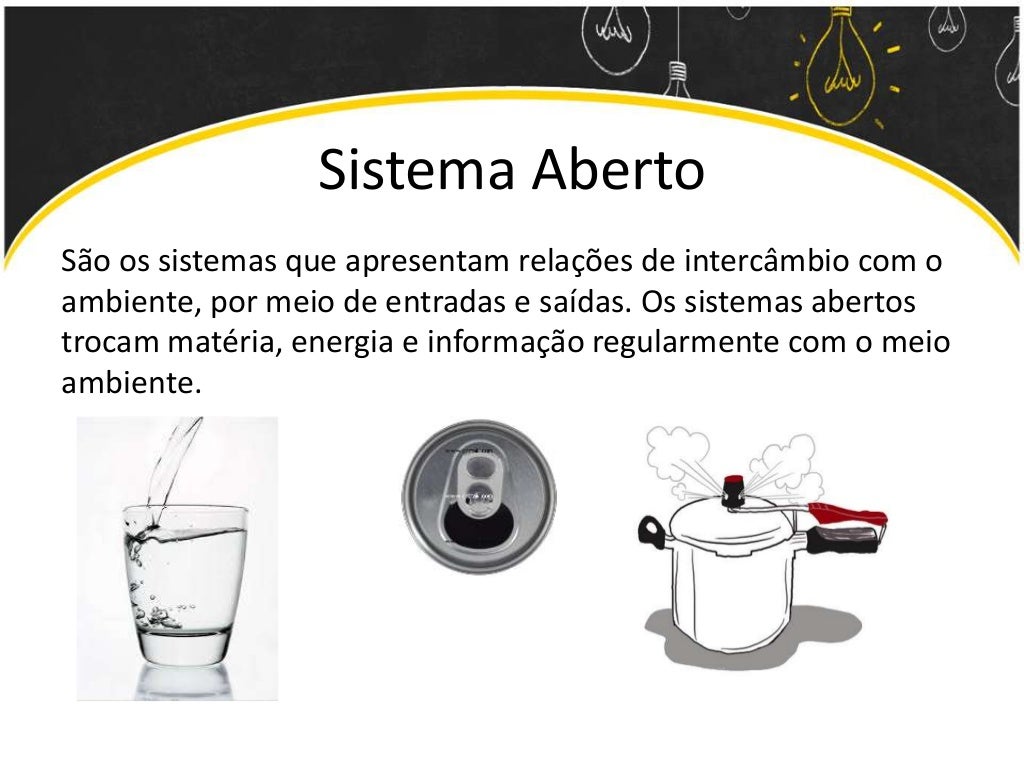 Sistema Aberto

São os sistemas que apresentam relações de intercâmbio com o ambiente, por meio de entradas e saídas. Os sistemas abertos trocam matéria, energia e informação regularmente com o meio ambiente.